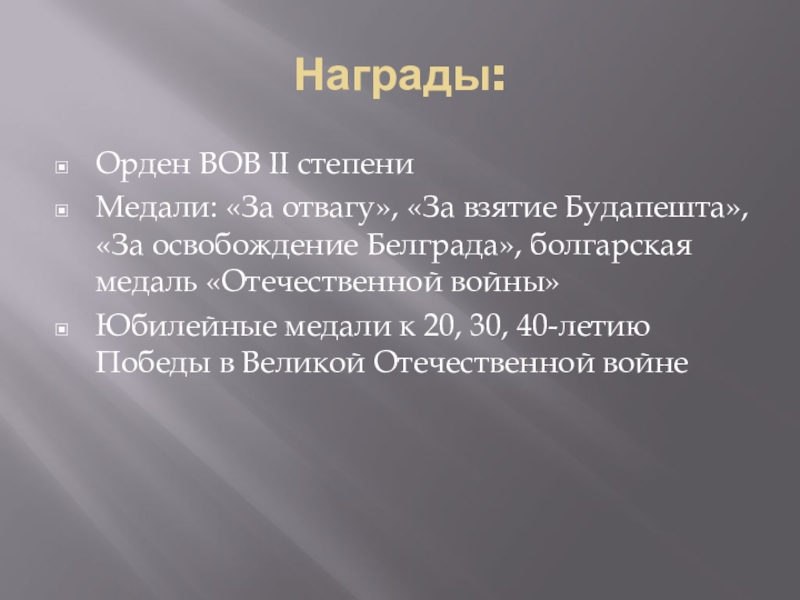 Награды:

Орден ВОВ II степени

Медали: «За отвагу», «За взятие Будапешта», «За освобождение Белграда», болгарская медаль «Отечественной войны»

Юбилейные медали к 20, 30, 40-летию Победы в Великой Отечественной войне